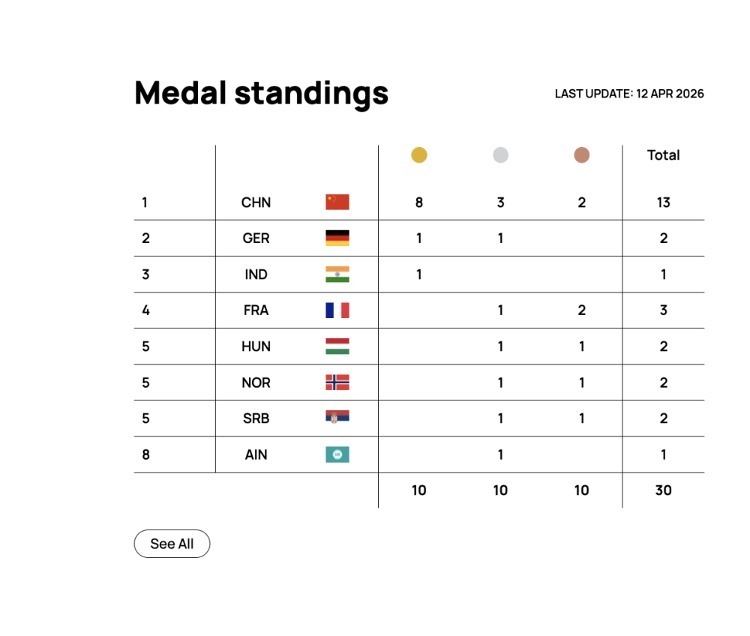 Medal standings

LAST UPDATE: 12 APR 2026

| | | | | | Total |
|---|---|---|---|---|---|
| 1 | CHN | 8 | 3 | 2 | 13 |
| 2 | GER | 1 | 1 | | 2 |
| 3 | IND | 1 | | | 1 |
| 4 | FRA | | 1 | 2 | 3 |
| 5 | HUN | | 1 | 1 | 2 |
| 5 | NOR | | 1 | 1 | 2 |
| 5 | SRB | | 1 | 1 | 2 |
| 8 | AIN | | 1 | | 1 |
| | | 10 | 10 | 10 | 30 |

See All